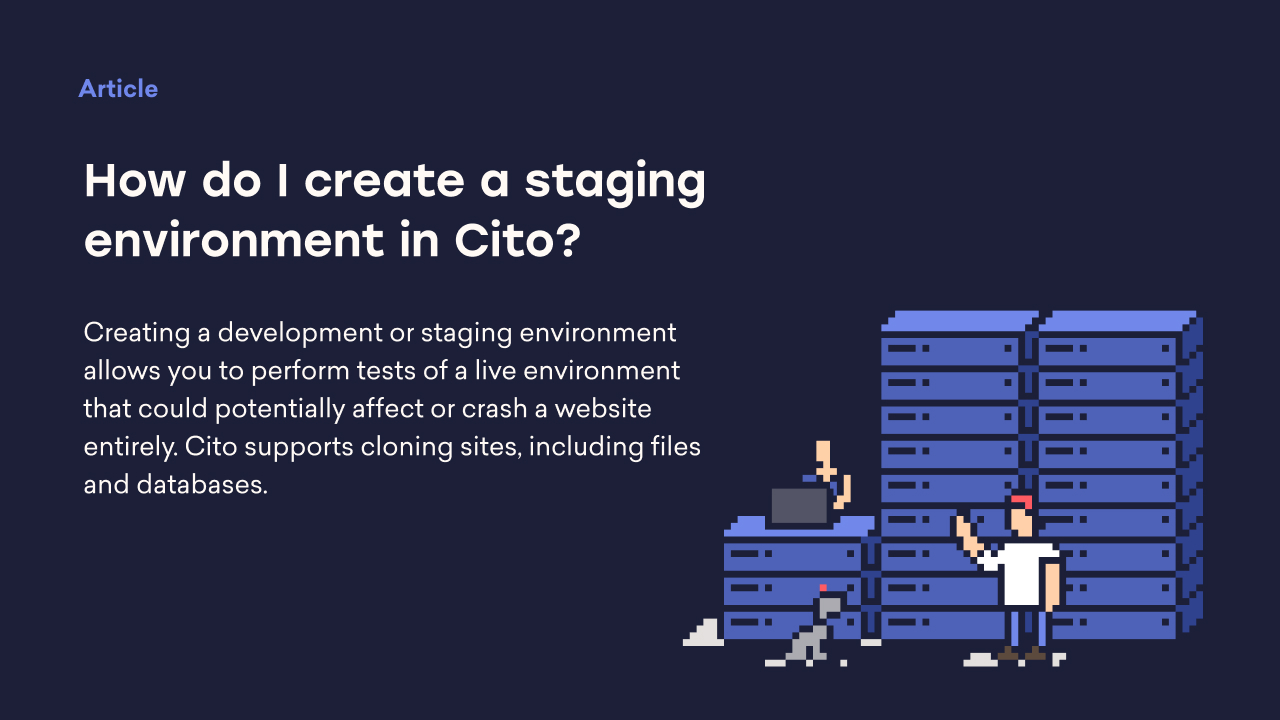 Article

How do I create a staging environment in Cito?

Creating a development or staging environment allows you to perform tests of a live environment that could potentially affect or crash a website entirely. Cito supports cloning sites, including files and databases.